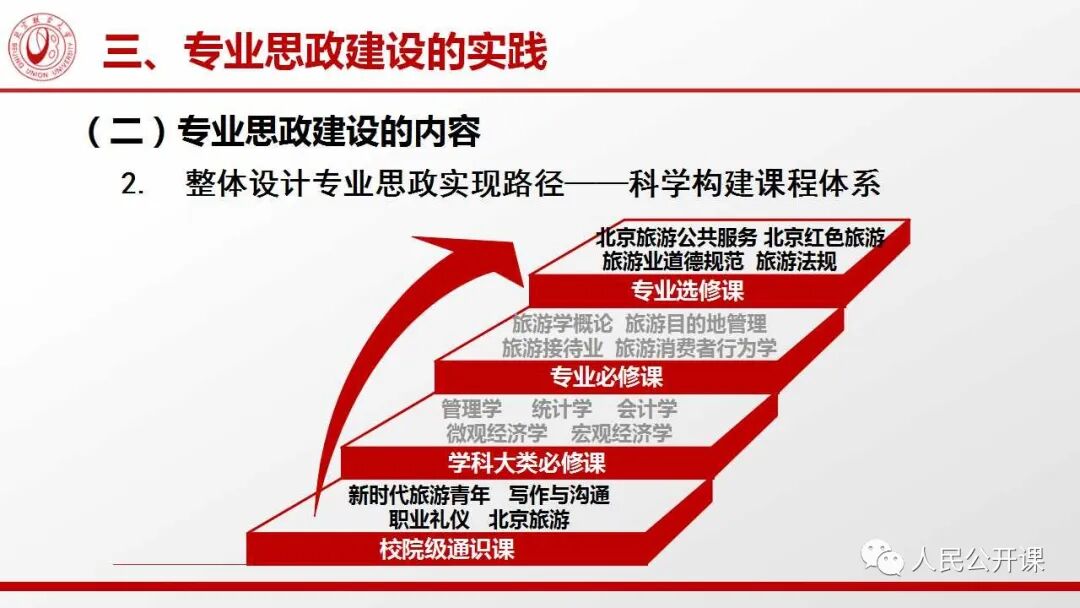 BEIJING UNION UNIVERSITY

三、专业思政建设的实践

（二）专业思政建设的内容

2. 整体设计专业思政实现路径——科学构建课程体系

北京旅游公共服务 北京红色旅游
旅游业道德规范 旅游法规
专业选修课

旅游学概论 旅游目的地管理
旅游接待业 旅游消费者行为学
专业必修课

管理学 统计学 会计学
微观经济学 宏观经济学
学科大类必修课

新时代旅游青年 写作与沟通
职业礼仪 北京旅游
校院级通识课

人民公开课